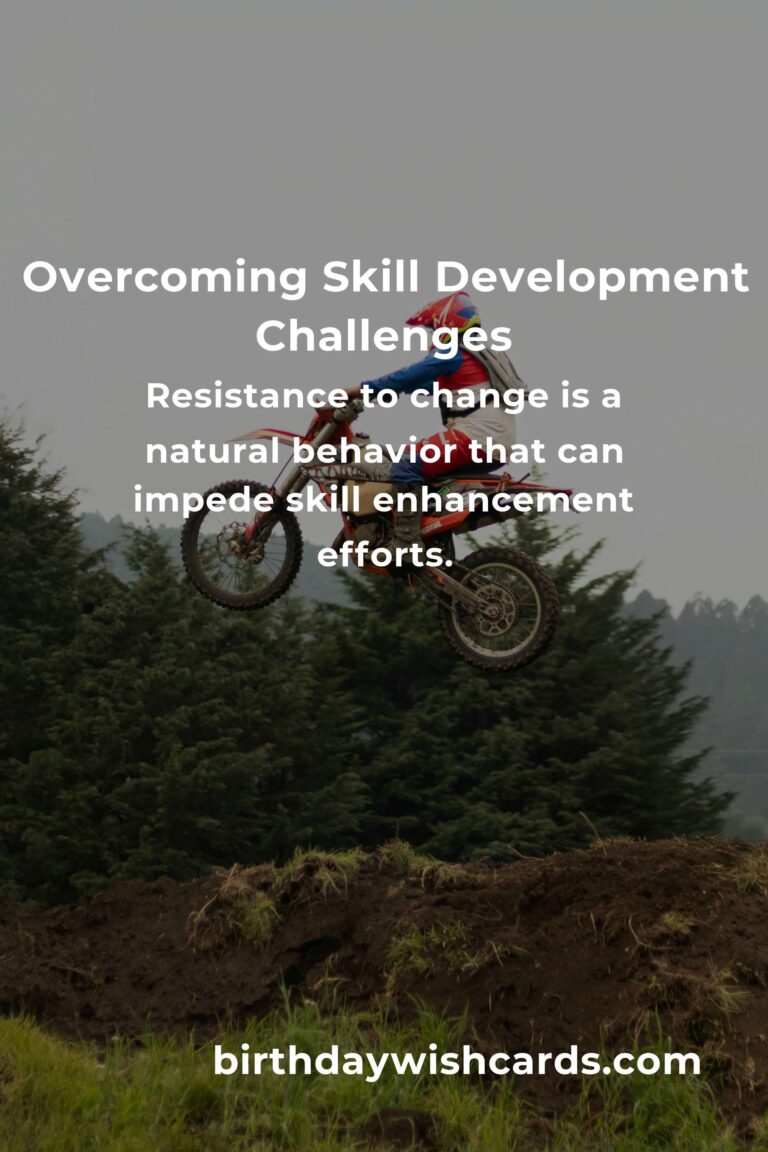 Overcoming Skill Development Challenges

Resistance to change is a natural behavior that can impede skill enhancement efforts.

birthdaywishcards.com